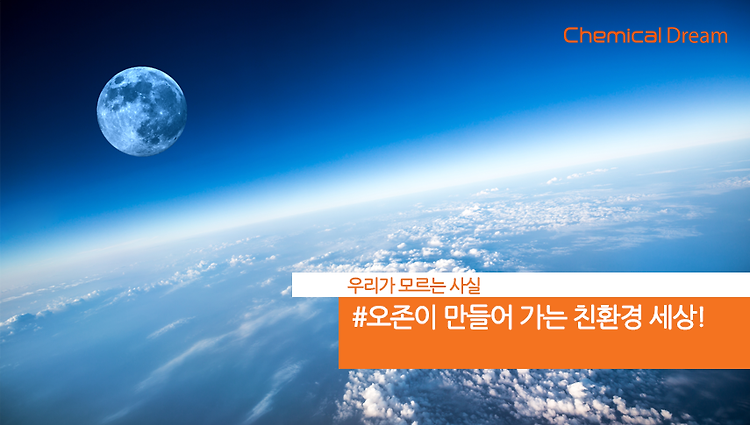 Chemical Dream

우리가 모르는 사실

#오존이 만들어 가는 친환경 세상!